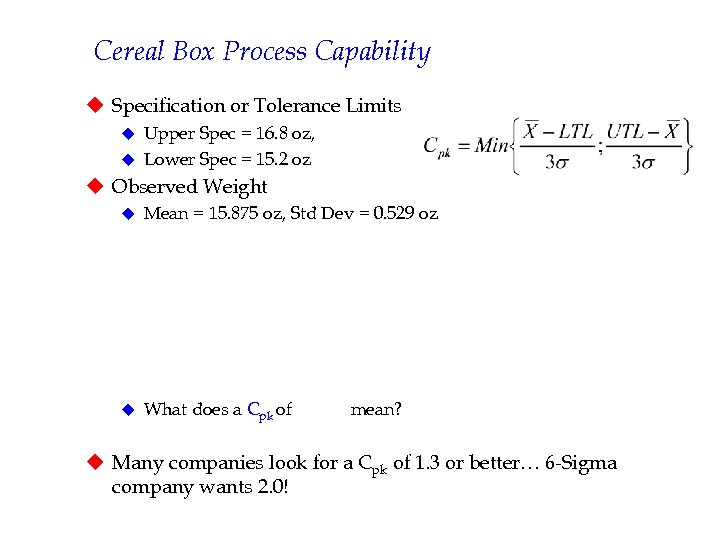 Cereal Box Process Capability

Specification or Tolerance Limits

Upper Spec = 16.8 oz,

Lower Spec = 15.2 oz

$C_{pk} = Min\left\{\frac{\overline{X} - LTL}{3\sigma}; \frac{UTL - \overline{X}}{3\sigma}\right\}$

Observed Weight

Mean = 15.875 oz, Std Dev = 0.529 oz

What does a $C_{pk}$ of mean?

Many companies look for a $C_{pk}$ of 1.3 or better… 6-Sigma company wants 2.0!